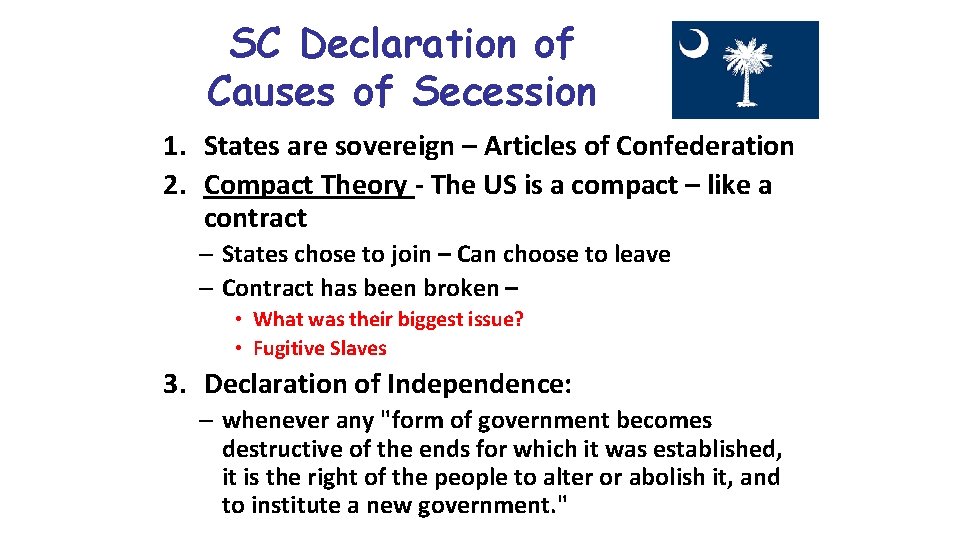 SC Declaration of Causes of Secession

1. States are sovereign – Articles of Confederation
2. Compact Theory - The US is a compact – like a contract
– States chose to join – Can choose to leave
– Contract has been broken –
• What was their biggest issue?
• Fugitive Slaves
3. Declaration of Independence:
– whenever any "form of government becomes destructive of the ends for which it was established, it is the right of the people to alter or abolish it, and to institute a new government."